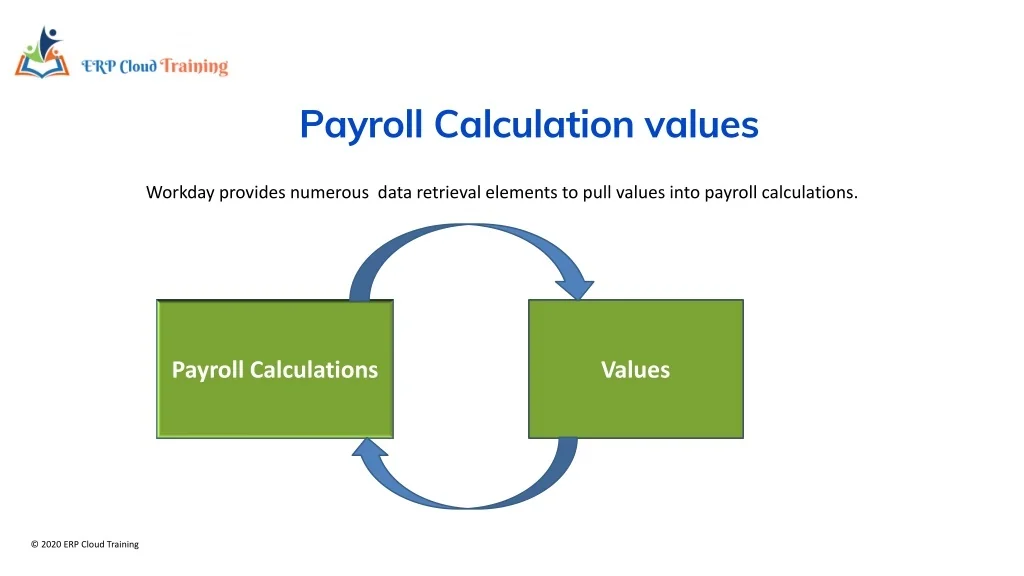 ERP Cloud Training

Payroll Calculation values

Workday provides numerous data retrieval elements to pull values into payroll calculations.

Payroll Calculations

Values

© 2020 ERP Cloud Training